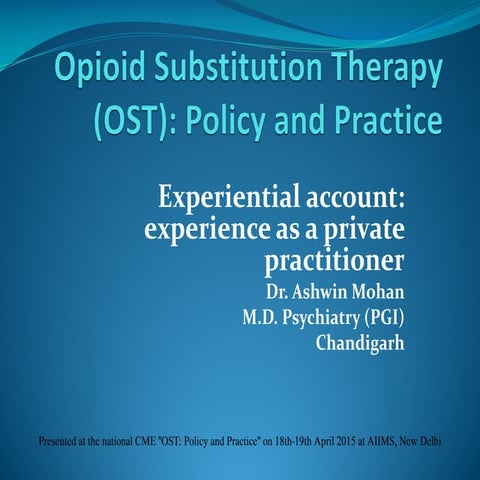 Opioid Substitution Therapy (OST): Policy and Practice

Experiential account: experience as a private practitioner
Dr. Ashwin Mohan
M.D. Psychiatry (PGI)
Chandigarh

Presented at the national CME "OST: Policy and Practice" on 18th-19th April 2015 at AIIMS, New Delhi